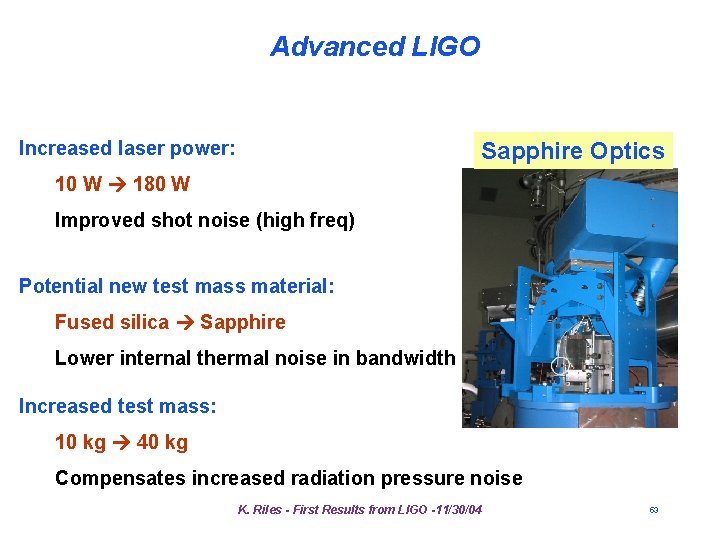 Advanced LIGO

Increased laser power:

10 W → 180 W

Improved shot noise (high freq)

Potential new test mass material:

Fused silica → Sapphire

Lower internal thermal noise in bandwidth

Increased test mass:

10 kg → 40 kg

Compensates increased radiation pressure noise

Sapphire Optics

K. Riles - First Results from LIGO -11/30/04

63